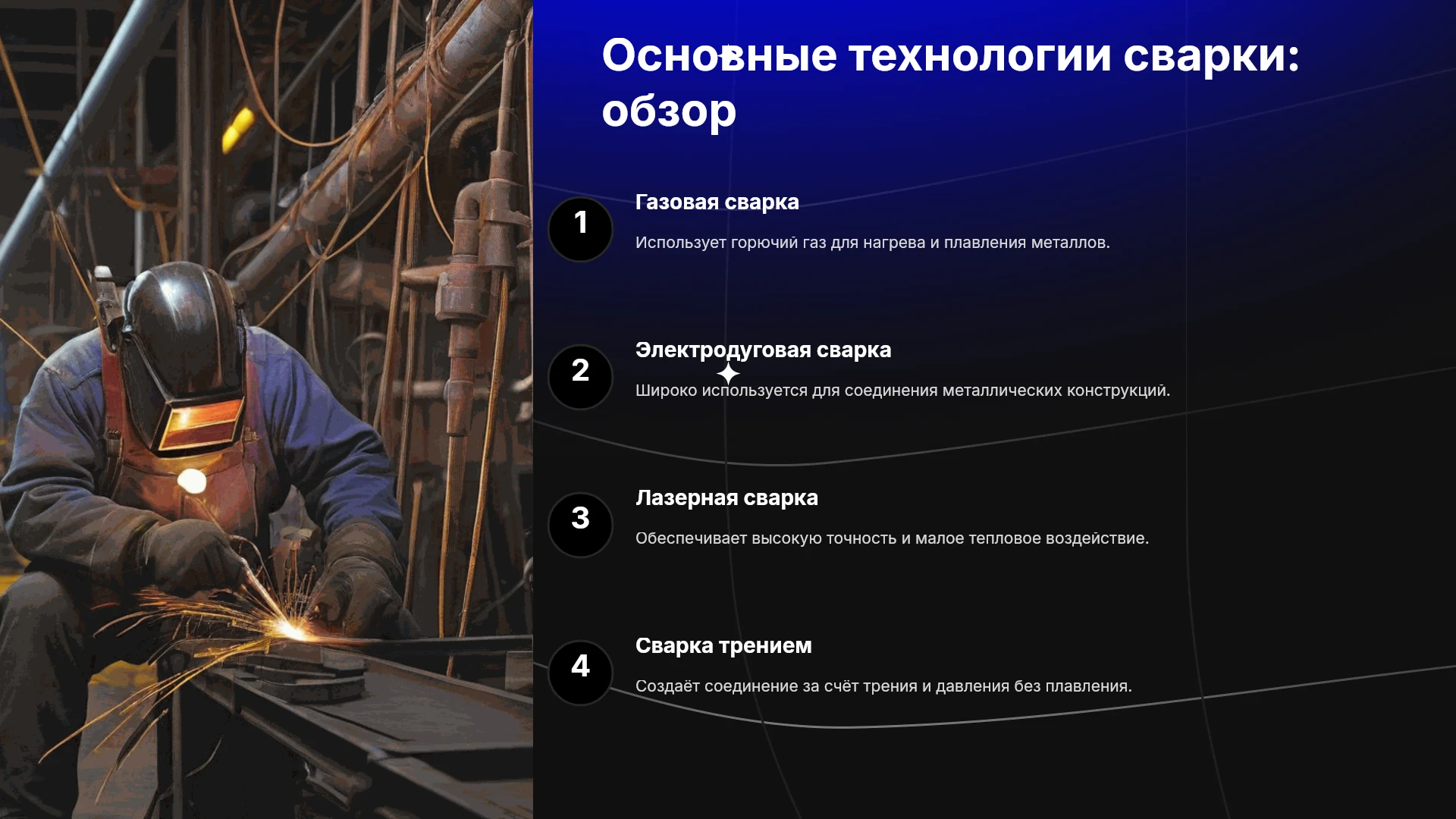 Основные технологии сварки: обзор

1

Газовая сварка

Использует горючий газ для нагрева и плавления металлов.

2

Электродуговая сварка

Широко используется для соединения металлических конструкций.

3

Лазерная сварка

Обеспечивает высокую точность и малое тепловое воздействие.

4

Сварка трением

Создаёт соединение за счёт трения и давления без плавления.